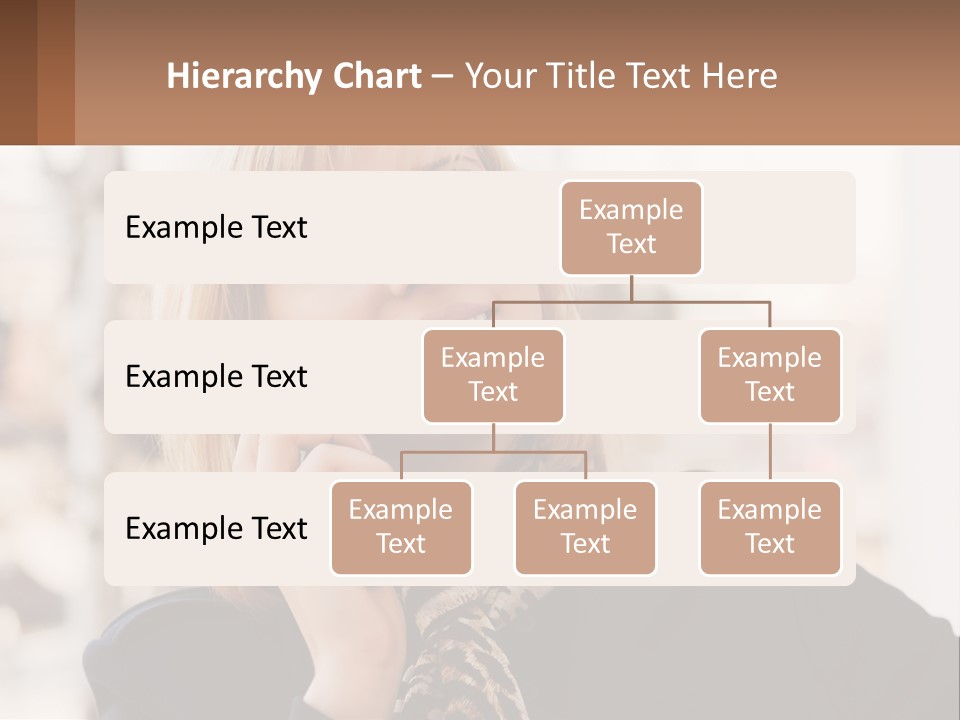 Hierarchy Chart – Your Title Text Here

Example Text

Example Text

Example Text

Example Text

Example Text

Example Text

Example Text

Example Text

Example Text